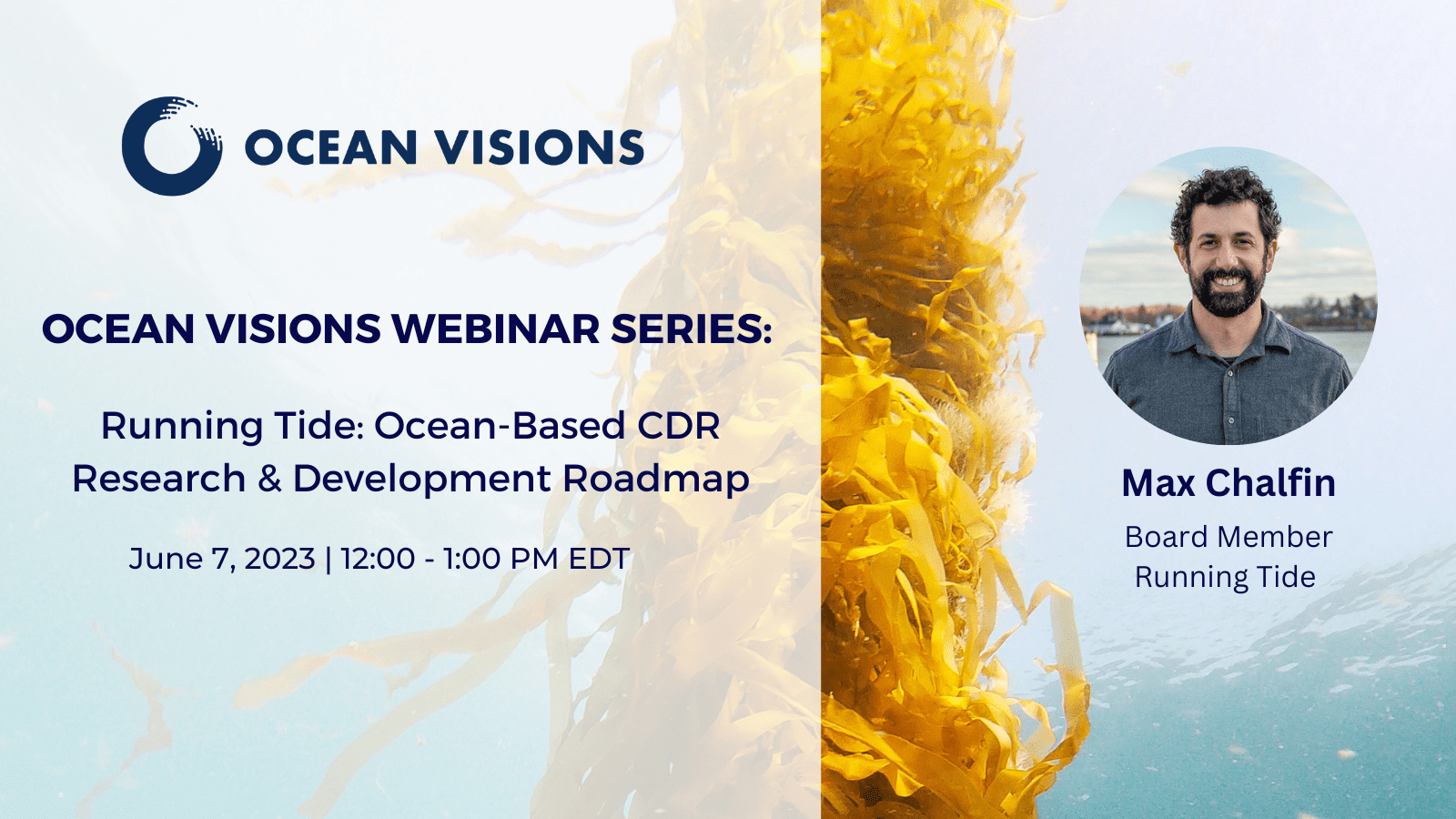 OCEAN VISIONS

OCEAN VISIONS WEBINAR SERIES:

Running Tide: Ocean-Based CDR Research & Development Roadmap

June 7, 2023 | 12:00 - 1:00 PM EDT

Max Chalfin

Board Member
Running Tide